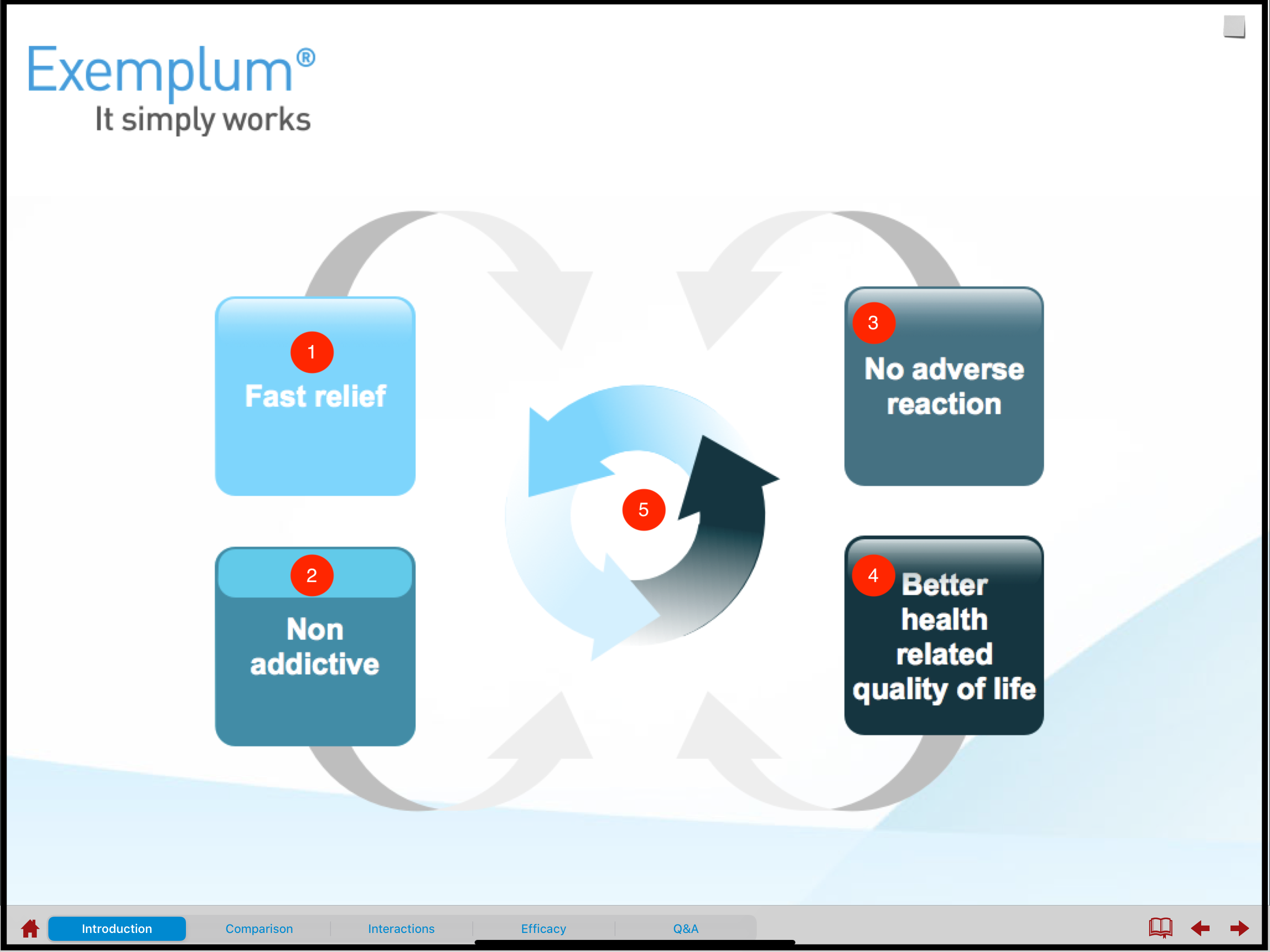 Exemplum®
It simply works

1
Fast relief

2
Non addictive

5

3
No adverse reaction

4
Better health related quality of life

Introduction
Comparison
Interactions
Efficacy
Q&A